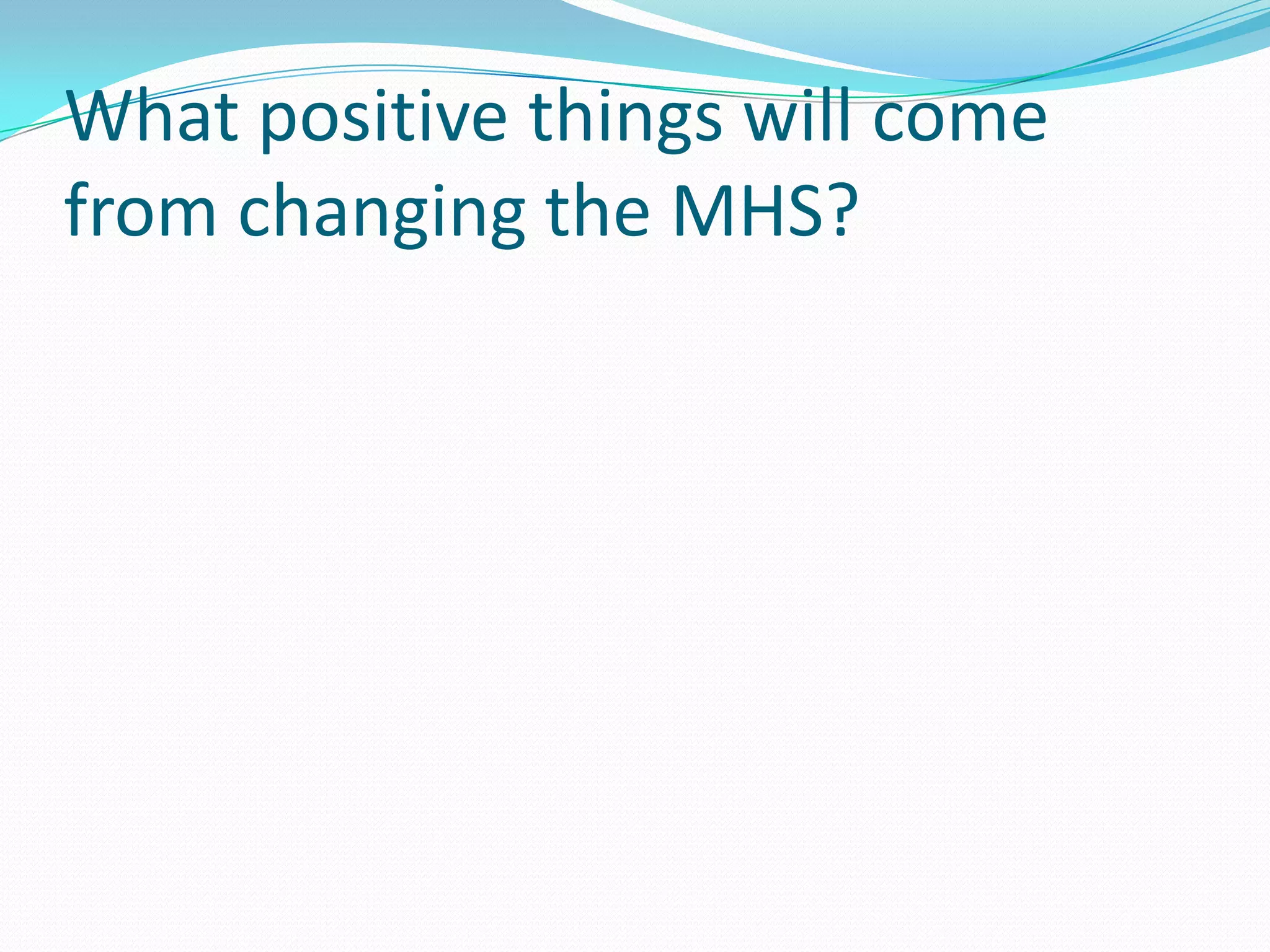 What positive things will come from changing the MHS?